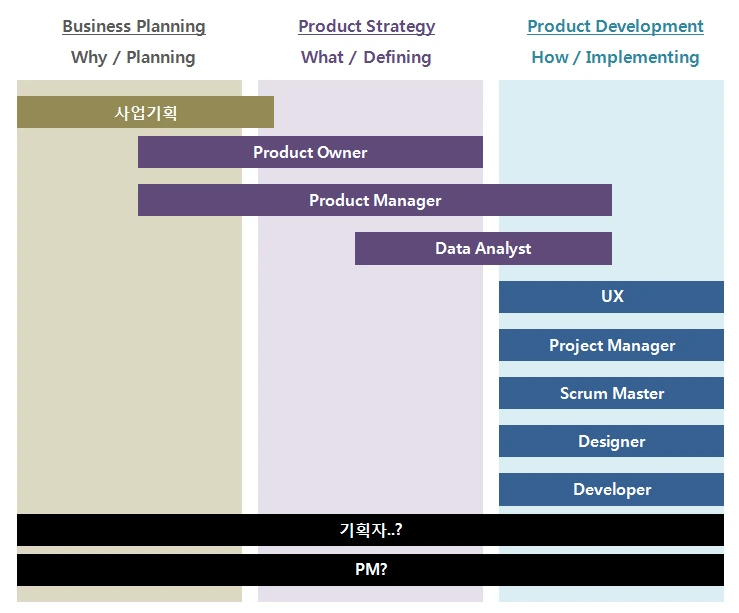 Business Planning
Why / Planning

Product Strategy
What / Defining

Product Development
How / Implementing

사업기획

Product Owner

Product Manager

Data Analyst

UX

Project Manager

Scrum Master

Designer

Developer

기획자..?

PM?